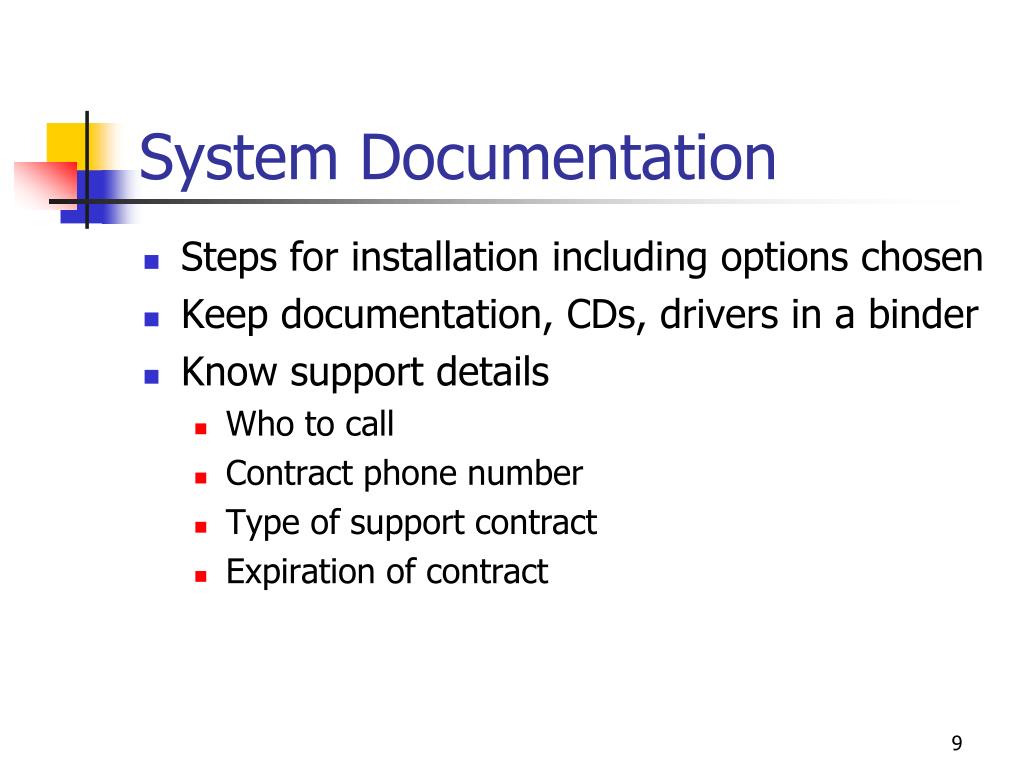 System Documentation

- Steps for installation including options chosen
- Keep documentation, CDs, drivers in a binder
- Know support details
  - Who to call
  - Contract phone number
  - Type of support contract
  - Expiration of contract

9